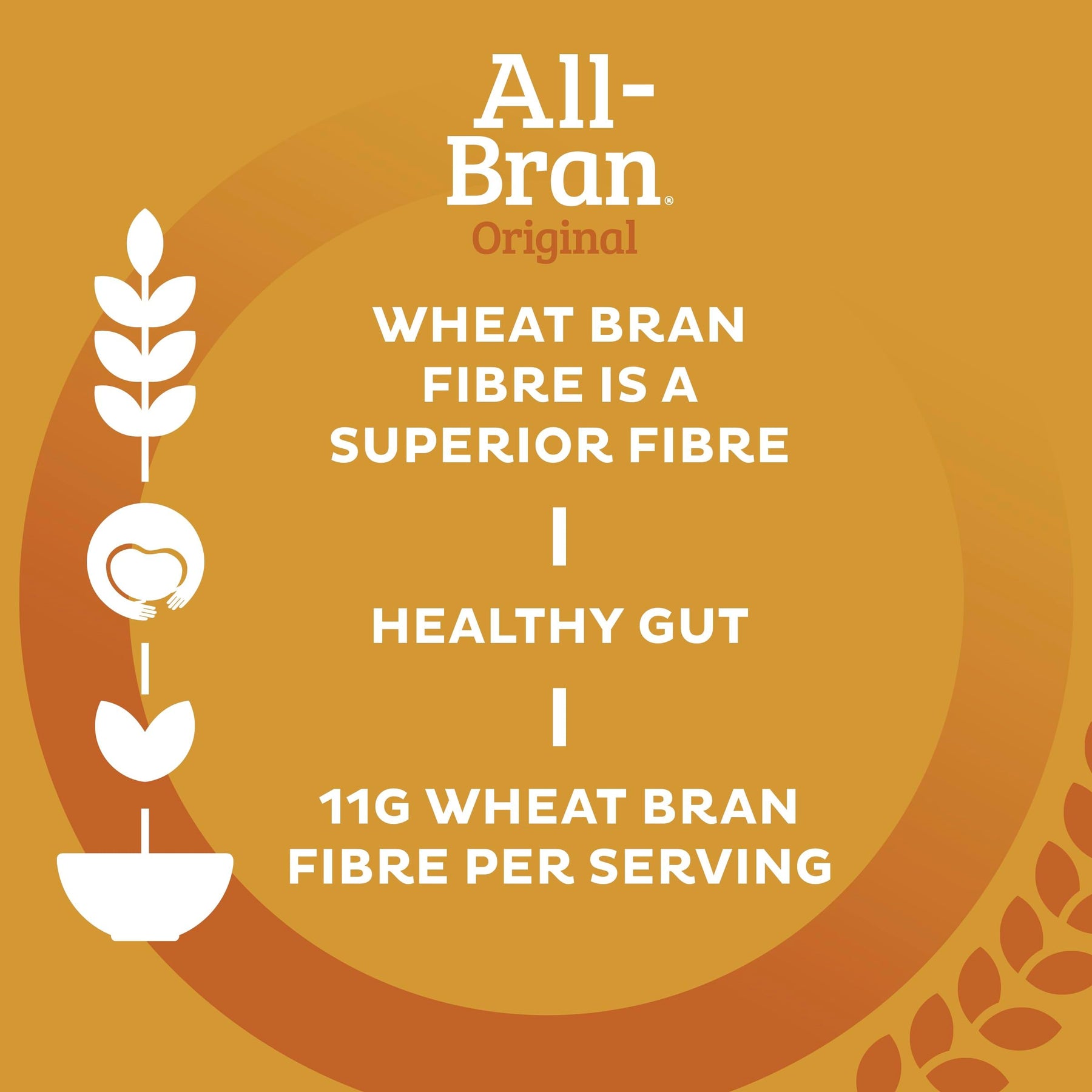 All-Bran®
Original

WHEAT BRAN FIBRE IS A SUPERIOR FIBRE

HEALTHY GUT

11G WHEAT BRAN FIBRE PER SERVING